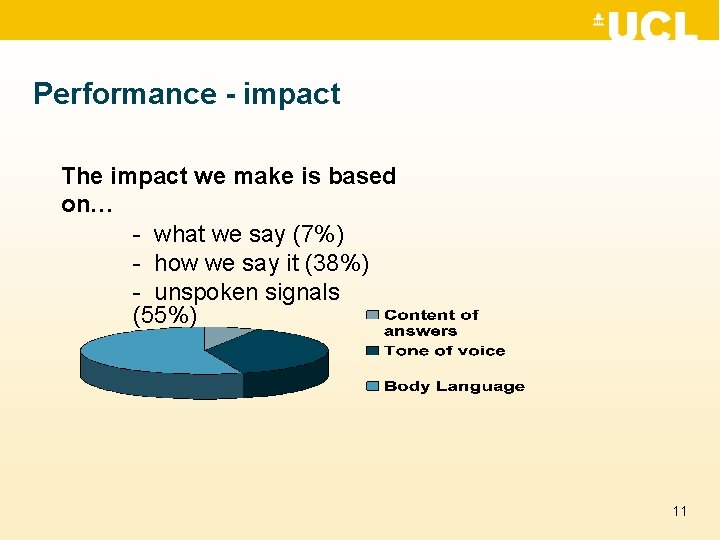 UCL

Performance - impact

The impact we make is based on…

- what we say (7%)
- how we say it (38%)
- unspoken signals (55%)

Content of answers
Tone of voice
Body Language

11